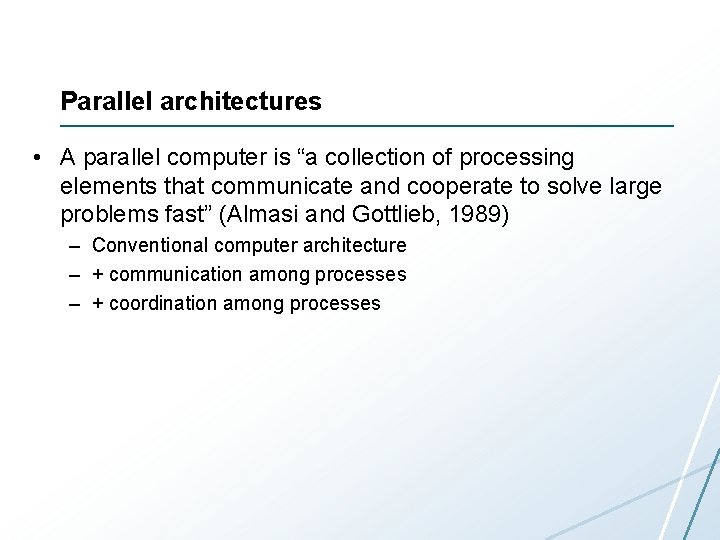 Parallel architectures

• A parallel computer is “a collection of processing elements that communicate and cooperate to solve large problems fast” (Almasi and Gottlieb, 1989)

– Conventional computer architecture
– + communication among processes
– + coordination among processes